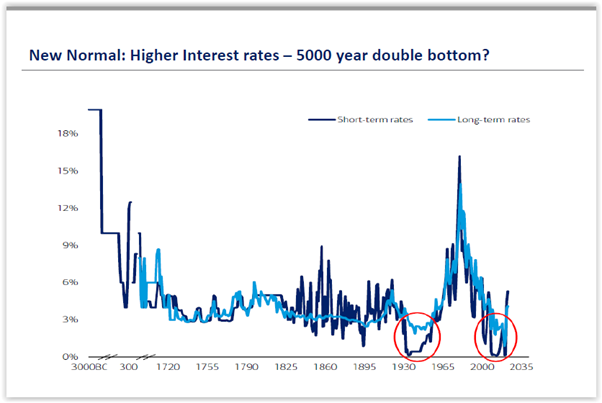 New Normal: Higher Interest rates – 5000 year double bottom?

Short-term rates
Long-term rates

18%
15%
12%
9%
6%
3%
0%

3000BC
300
1720
1755
1790
1825
1860
1895
1930
1965
2000
2035